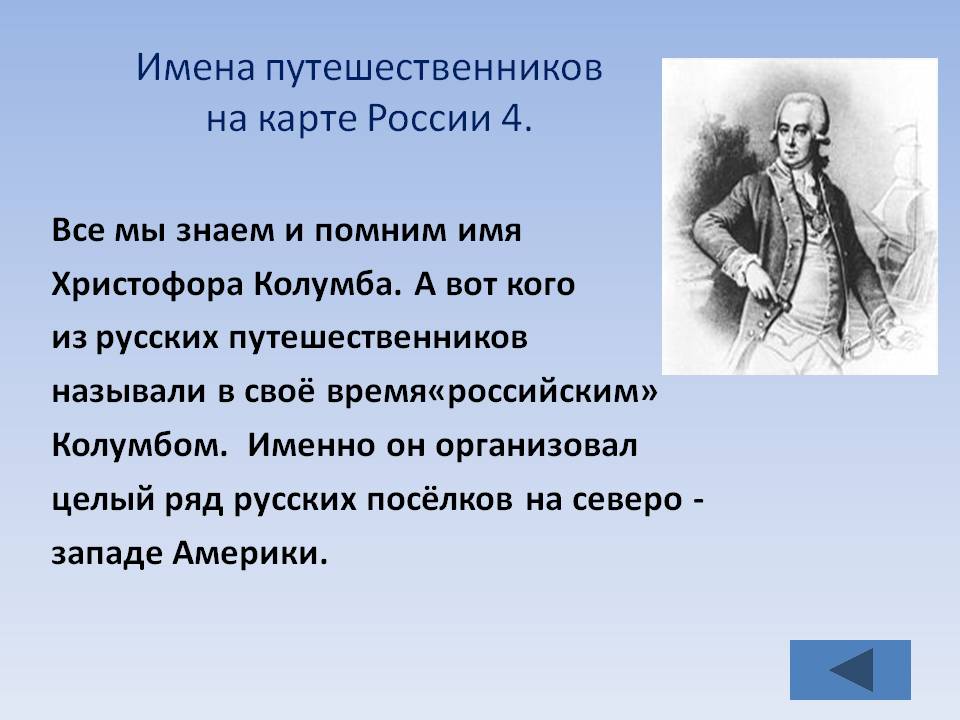 Имена путешественников на карте России 4.

Все мы знаем и помним имя Христофора Колумба. А вот кого из русских путешественников называли в своё время«российским» Колумбом. Именно он организовал целый ряд русских посёлков на северо - западе Америки.